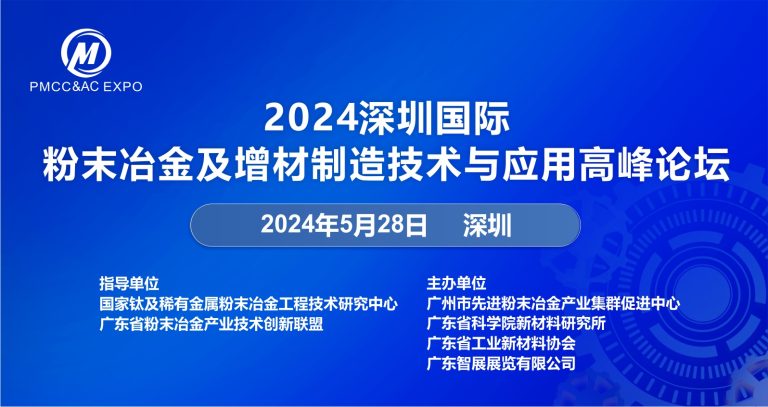 M
PMCC&AC EXPO

2024深圳国际
粉末冶金及增材制造技术与应用高峰论坛

2024年5月28日 深圳

指导单位
国家钛及稀有金属粉末冶金工程技术研究中心
广东省粉末冶金产业技术创新联盟

主办单位
广州市先进粉末冶金产业集群促进中心
广东省科学院新材料研究所
广东省工业新材料协会
广东智展展览有限公司